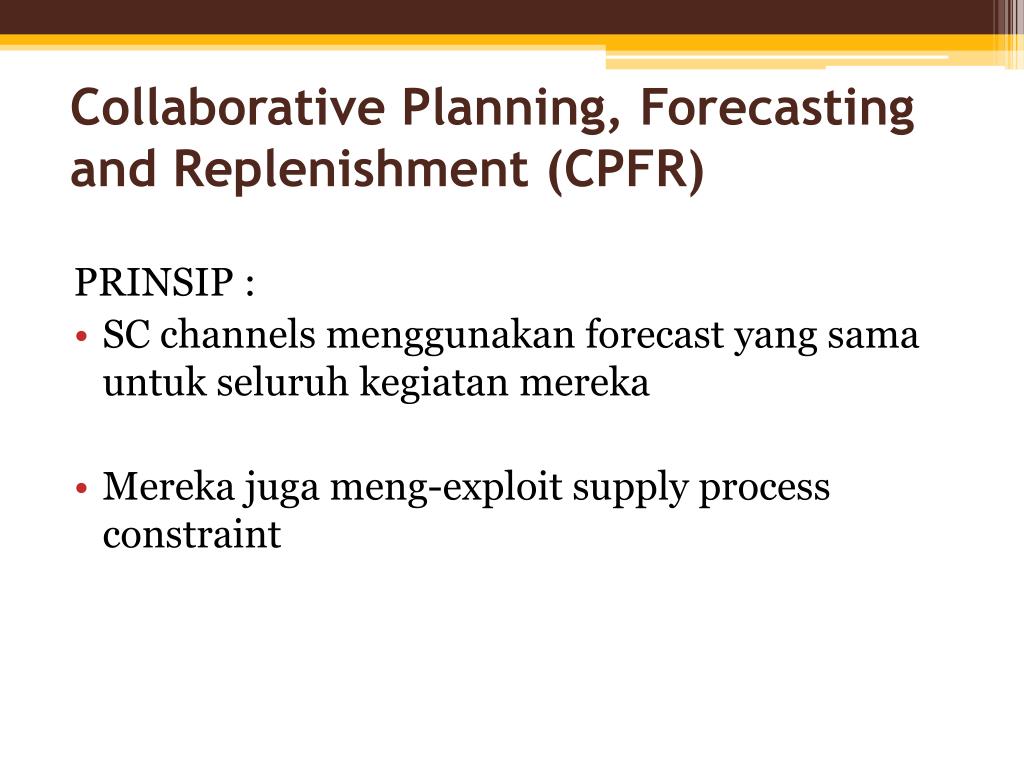 Collaborative Planning, Forecasting and Replenishment (CPFR)

PRINSIP :

• SC channels menggunakan forecast yang sama untuk seluruh kegiatan mereka

• Mereka juga meng-exploit supply process constraint